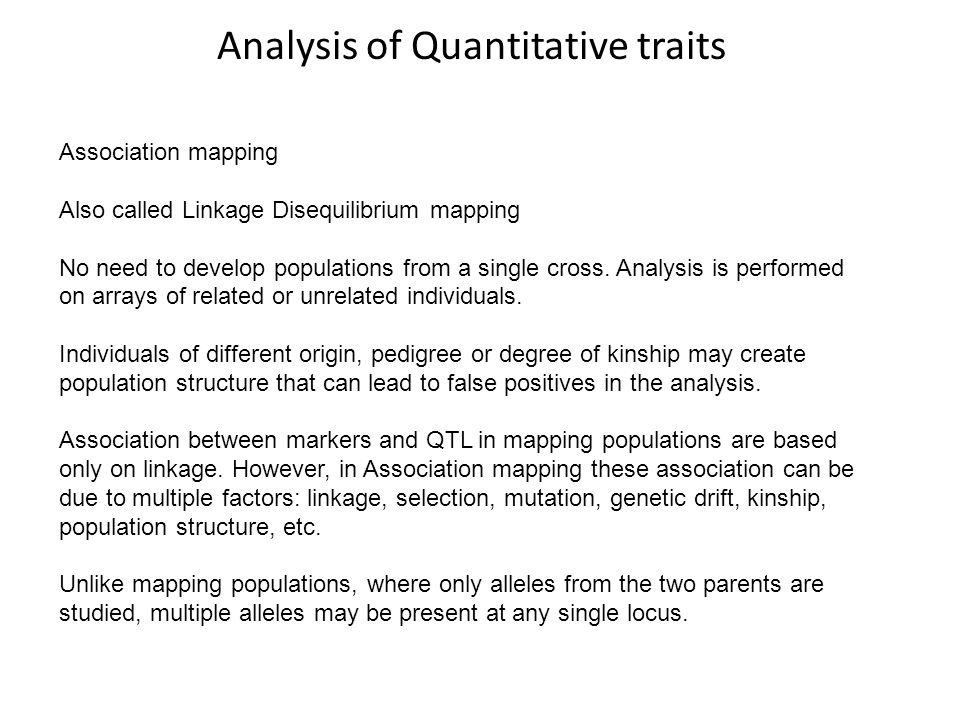 Analysis of Quantitative traits

Association mapping

Also called Linkage Disequilibrium mapping

No need to develop populations from a single cross. Analysis is performed on arrays of related or unrelated individuals.

Individuals of different origin, pedigree or degree of kinship may create population structure that can lead to false positives in the analysis.

Association between markers and QTL in mapping populations are based only on linkage. However, in Association mapping these association can be due to multiple factors: linkage, selection, mutation, genetic drift, kinship, population structure, etc.

Unlike mapping populations, where only alleles from the two parents are studied, multiple alleles may be present at any single locus.